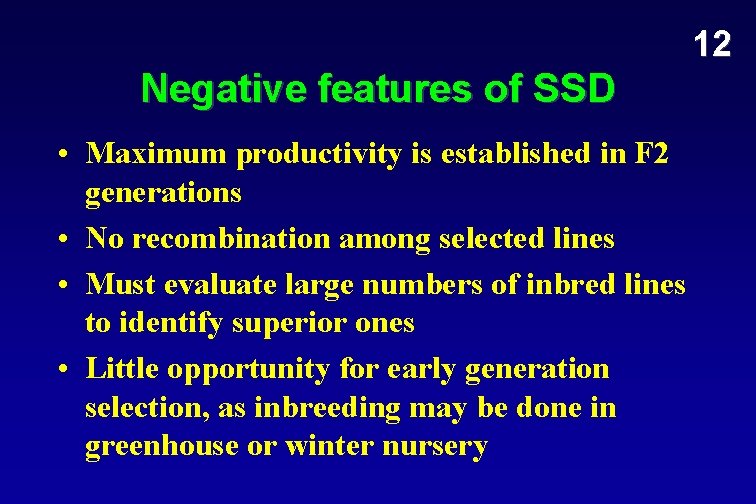 12

Negative features of SSD

• Maximum productivity is established in F2 generations
• No recombination among selected lines
• Must evaluate large numbers of inbred lines to identify superior ones
• Little opportunity for early generation selection, as inbreeding may be done in greenhouse or winter nursery